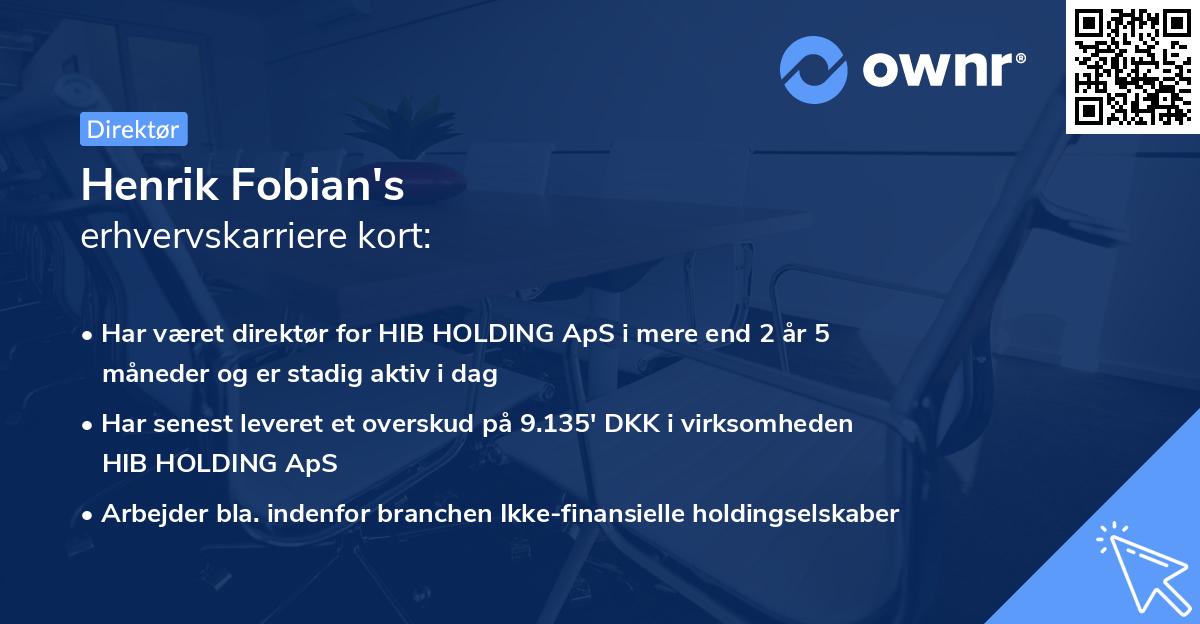 ownr®

Direktør

Henrik Fobian's
erhvervskarriere kort:

• Har været direktør for HIB HOLDING ApS i mere end 2 år 5 måneder og er stadig aktiv i dag

• Har senest leveret et overskud på 9.135' DKK i virksomheden HIB HOLDING ApS

• Arbejder bla. indenfor branchen Ikke-finansielle holdingselskaber